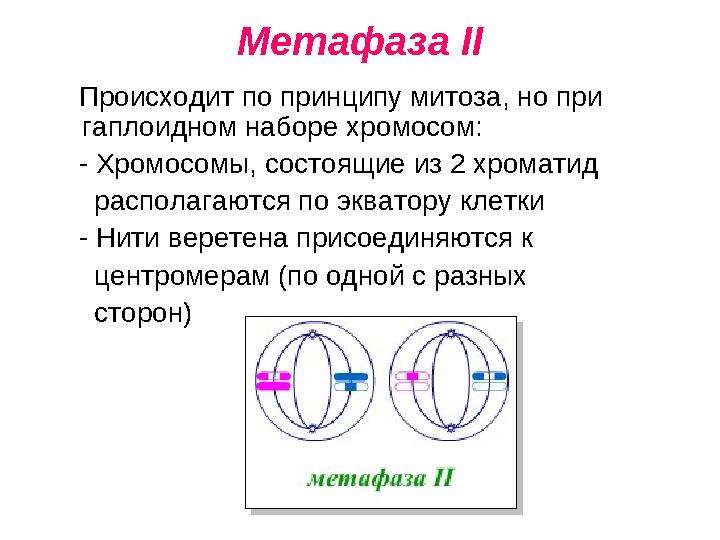 Метафаза II

Происходит по принципу митоза, но при гаплоидном наборе хромосом:

- Хромосомы, состоящие из 2 хроматид располагаются по экватору клетки

- Нити веретена присоединяются к центромерам (по одной с разных сторон)

метафаза II